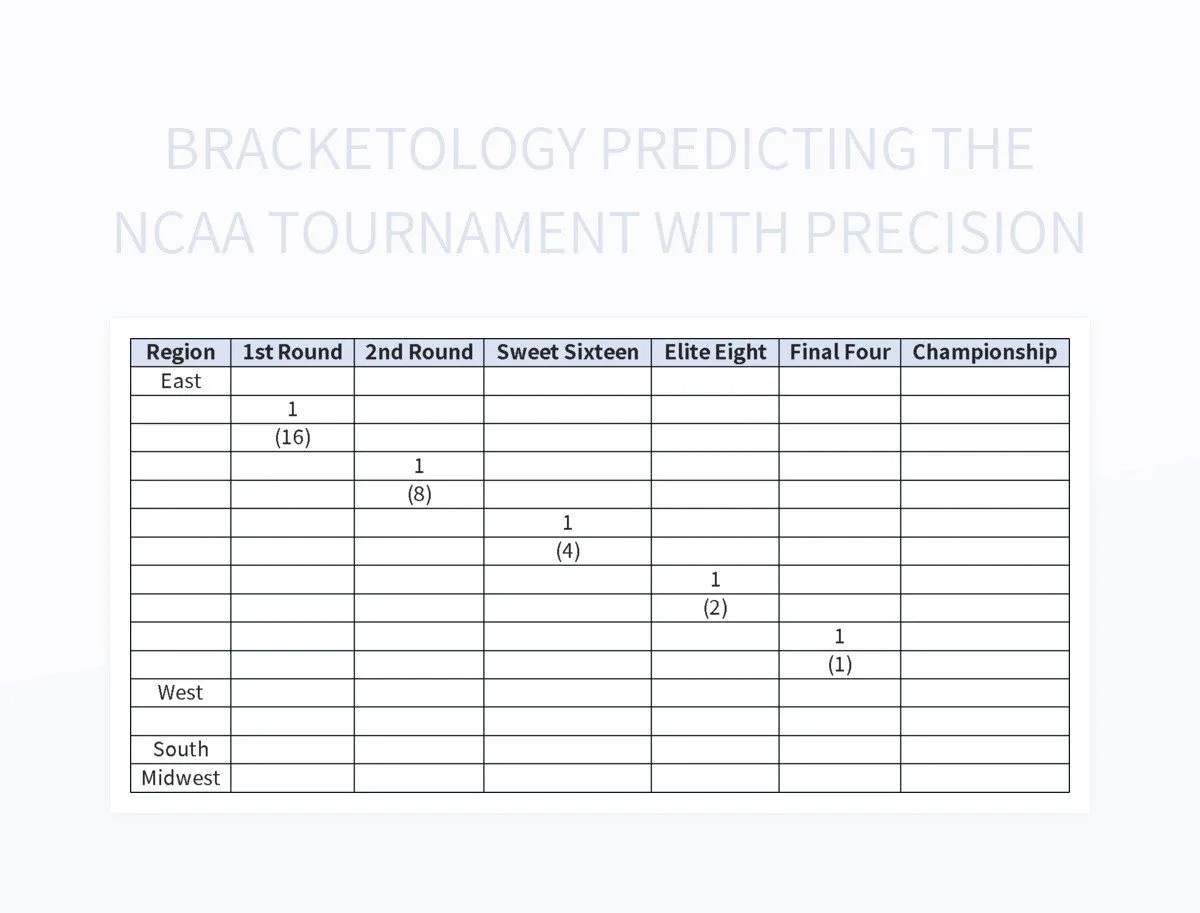 BRACKETOLOGY PREDICTING THE NCAA TOURNAMENT WITH PRECISION

| Region | 1st Round | 2nd Round | Sweet Sixteen | Elite Eight | Final Four | Championship |
|---|---|---|---|---|---|---|
| East | | | | | | |
| | 1 | | | | | |
| | (16) | | | | | |
| | | 1 | | | | |
| | | (8) | | | | |
| | | | 1 | | | |
| | | | (4) | | | |
| | | | | 1 | | |
| | | | | (2) | | |
| | | | | | 1 | |
| | | | | | (1) | |
| West | | | | | | |
| | | | | | | |
| South | | | | | | |
| Midwest | | | | | | |